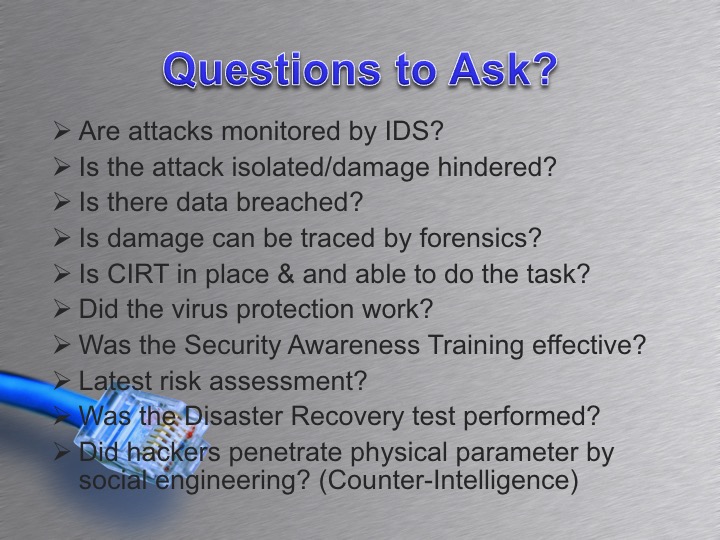 Questions to Ask?

➢ Are attacks monitored by IDS?
➢ Is the attack isolated/damage hindered?
➢ Is there data breached?
➢ Is damage can be traced by forensics?
➢ Is CIRT in place & and able to do the task?
➢ Did the virus protection work?
➢ Was the Security Awareness Training effective?
➢ Latest risk assessment?
➢ Was the Disaster Recovery test performed?
➢ Did hackers penetrate physical parameter by social engineering? (Counter-Intelligence)